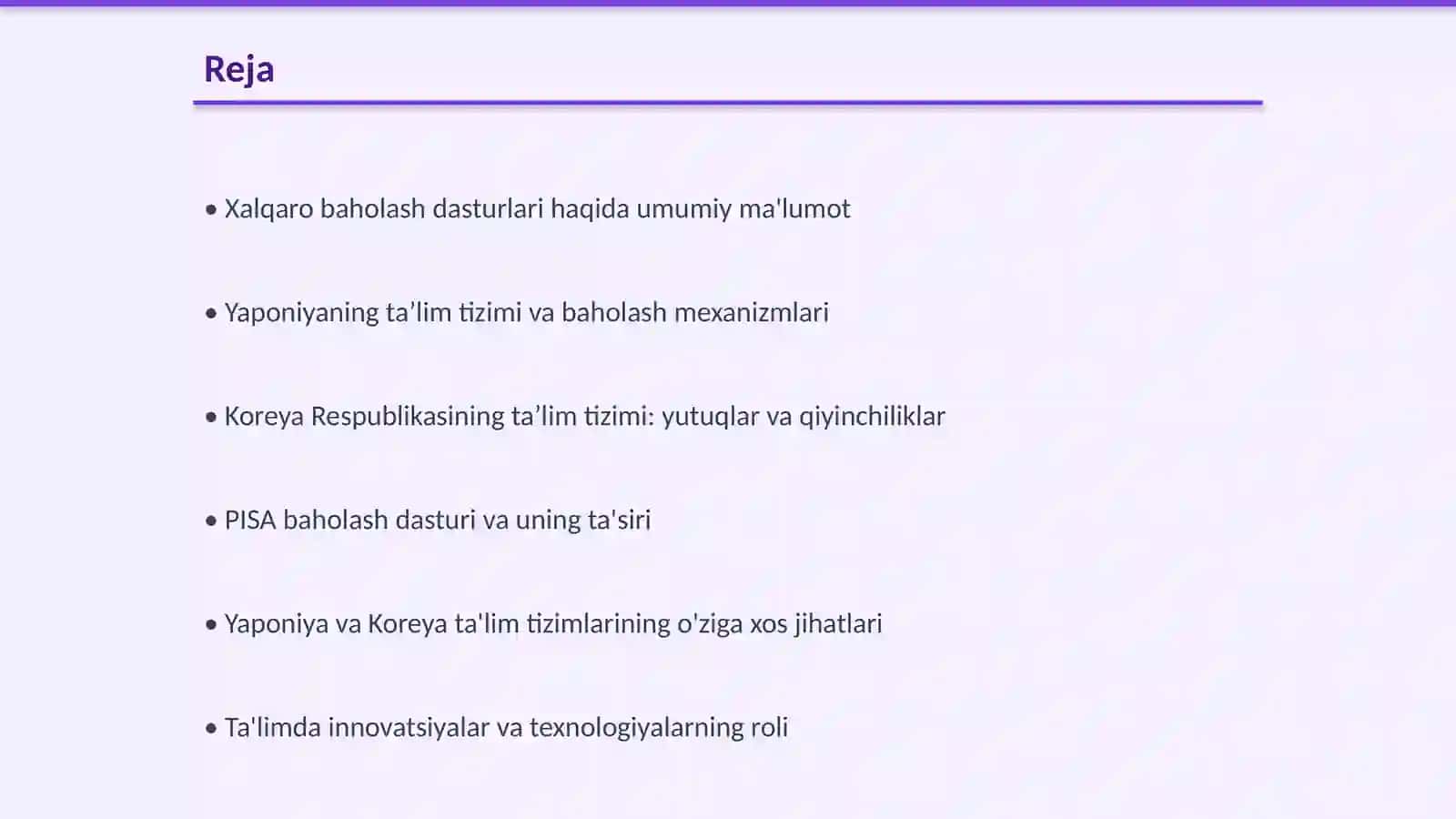 Reja

• Xalqaro baholash dasturlari haqida umumiy ma'lumot

• Yaponiyaning ta’lim tizimi va baholash mexanizmlari

• Koreya Respublikasining ta’lim tizimi: yutuqlar va qiyinchiliklar

• PISA baholash dasturi va uning ta'siri

• Yaponiya va Koreya ta'lim tizimlarining o'ziga xos jihatlari

• Ta'limda innovatsiyalar va texnologiyalarning roli